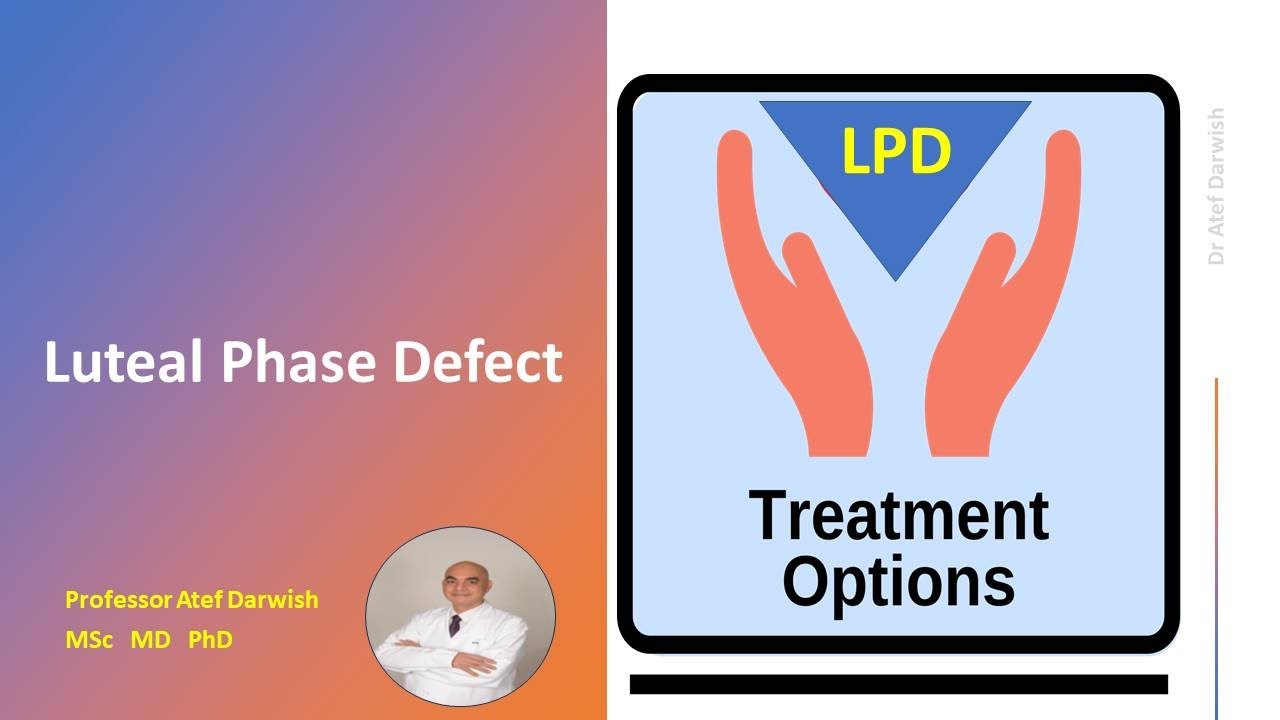 Luteal Phase Defect

Professor Atef Darwish
MSc MD PhD

LPD

Treatment Options

Dr Atef Darwish